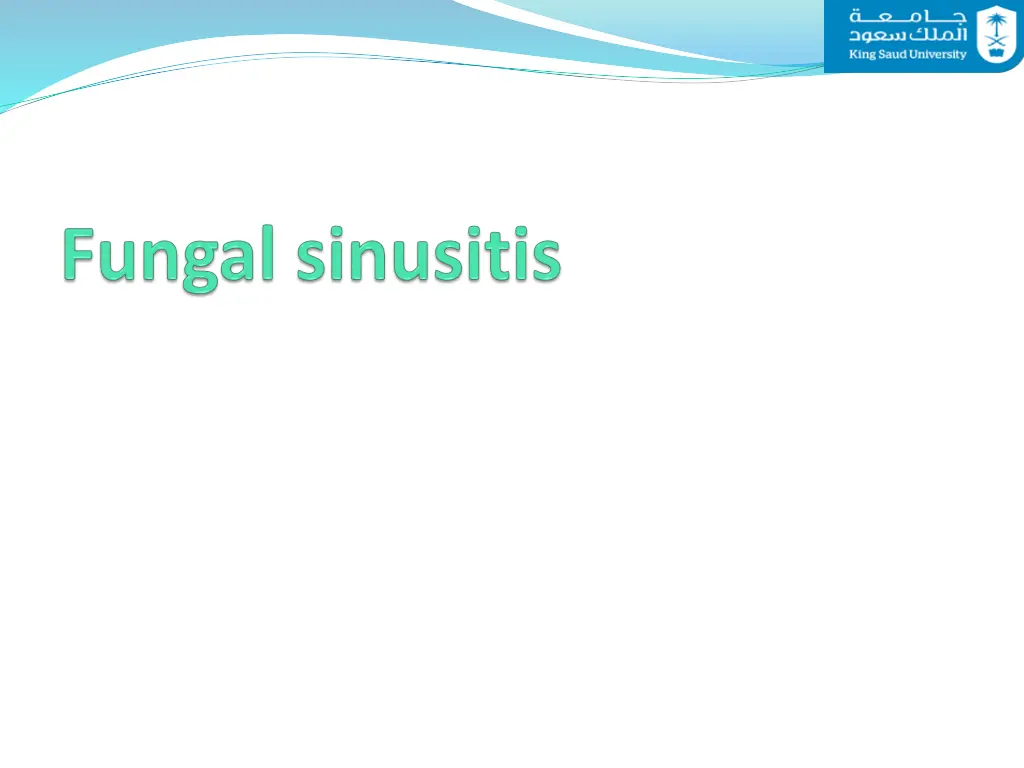 جامعة
الملك سعود
King Saud University

Fungal sinusitis